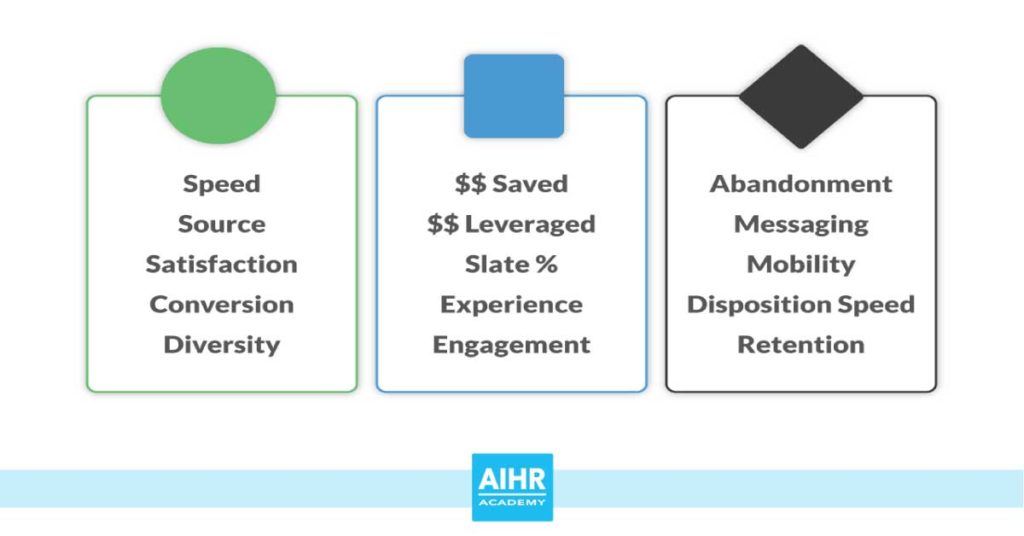 Speed
Source
Satisfaction
Conversion
Diversity

\$\$ Saved
\$\$ Leveraged
Slate %
Experience
Engagement

Abandonment
Messaging
Mobility
Disposition Speed
Retention

AIHR
ACADEMY